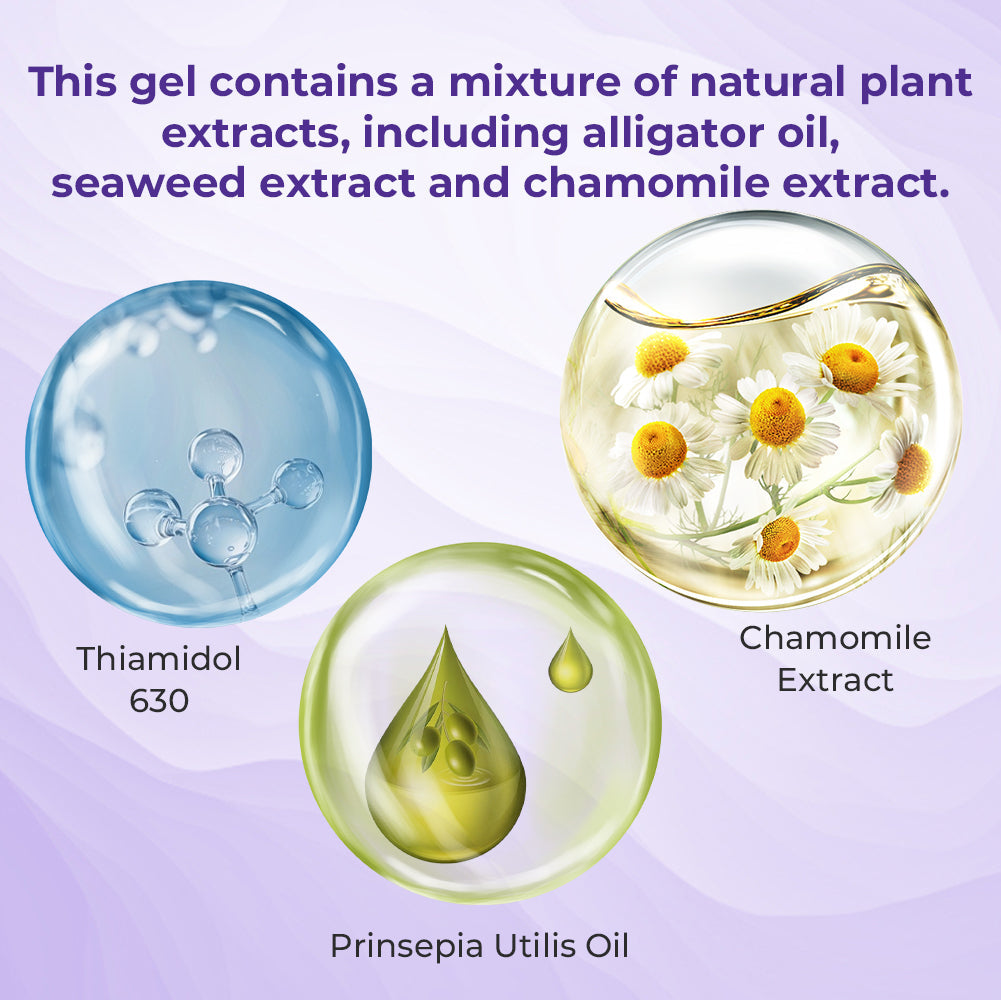 This gel contains a mixture of natural plant extracts, including alligator oil, seaweed extract and chamomile extract.

Thiamidol 630

Chamomile Extract

Prinsepia Utilis Oil